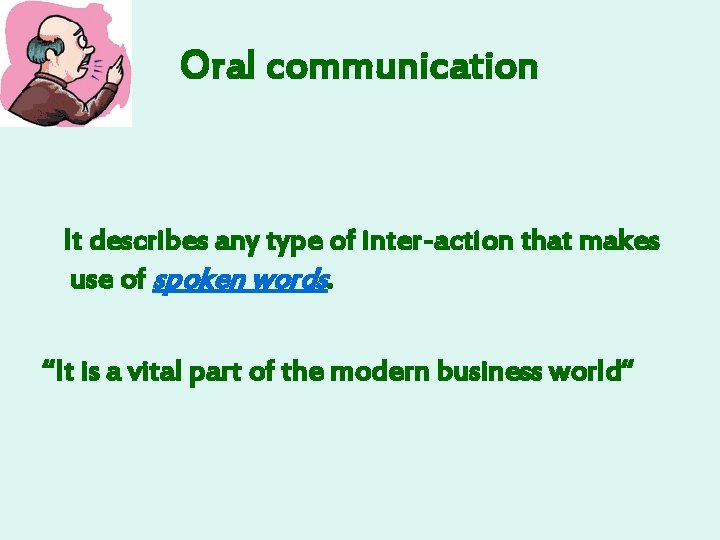 Oral communication

It describes any type of inter-action that makes use of spoken words.

“It is a vital part of the modern business world”